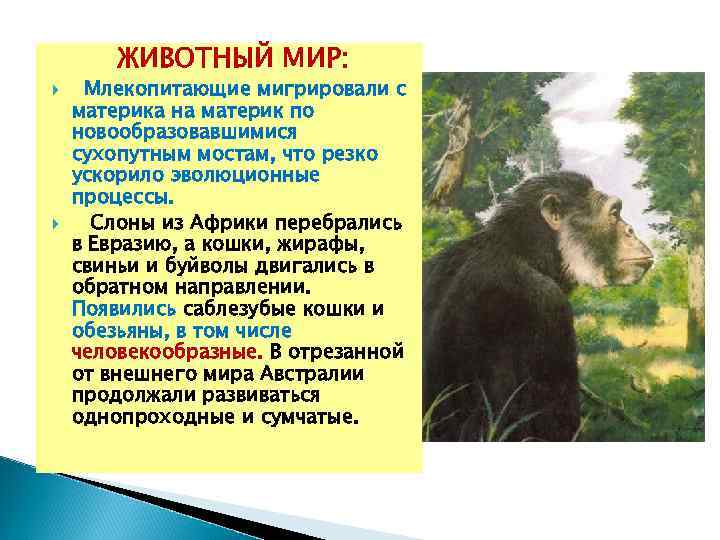 ЖИВОТНЫЙ МИР:

Млекопитающие мигрировали с материка на материк по новообразовавшимися сухопутным мостам, что резко ускорило эволюционные процессы.

Слоны из Африки перебрались в Евразию, а кошки, жирафы, свиньи и буйволы двигались в обратном направлении. Появились саблезубые кошки и обезьяны, в том числе человекообразные. В отрезанной от внешнего мира Австралии продолжали развиваться однопроходные и сумчатые.